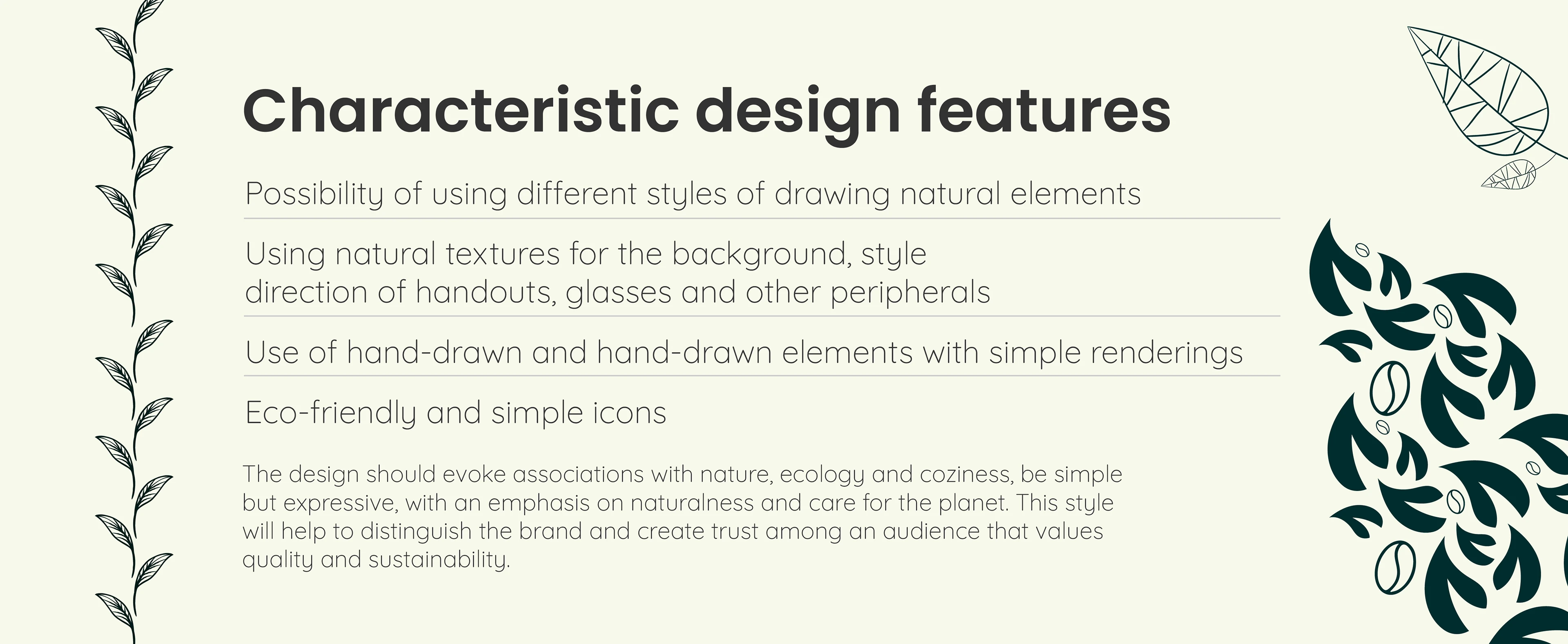 Characteristic design features

Possibility of using different styles of drawing natural elements

Using natural textures for the background, style direction of handouts, glasses and other peripherals

Use of hand-drawn and hand-drawn elements with simple renderings

Eco-friendly and simple icons

The design should evoke associations with nature, ecology and coziness, be simple but expressive, with an emphasis on naturalness and care for the planet. This style will help to distinguish the brand and create trust among an audience that values quality and sustainability.